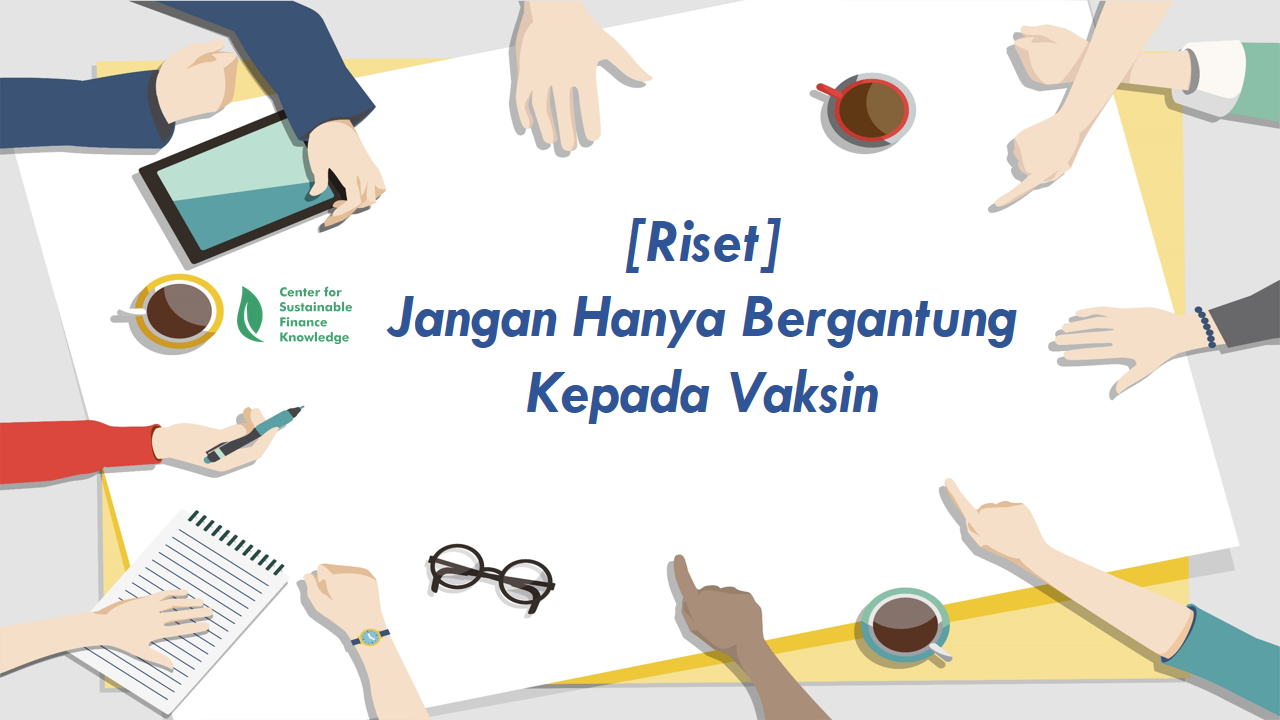 Center for Sustainable Finance Knowledge

[Riset]
Jangan Hanya Bergantung Kepada Vaksin